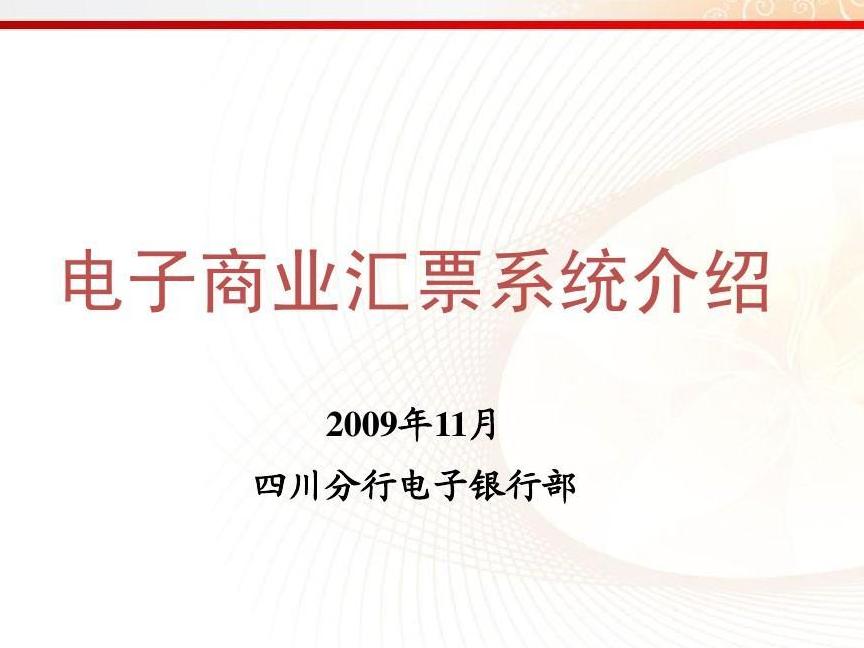 电子商业汇票系统介绍

2009年11月

四川分行电子银行部